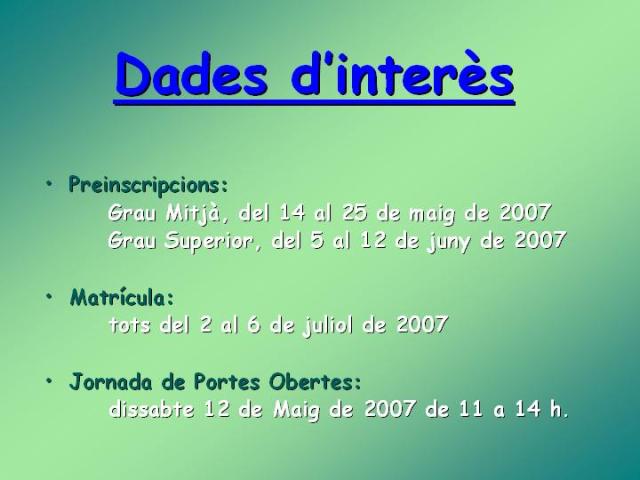 Dades d'interès

• Preinscripcions:
Grau Mitjà, del 14 al 25 de maig de 2007
Grau Superior, del 5 al 12 de juny de 2007

• Matrícula:
tots del 2 al 6 de juliol de 2007

• Jornada de Portes Obertes:
dissabte 12 de Maig de 2007 de 11 a 14 h.